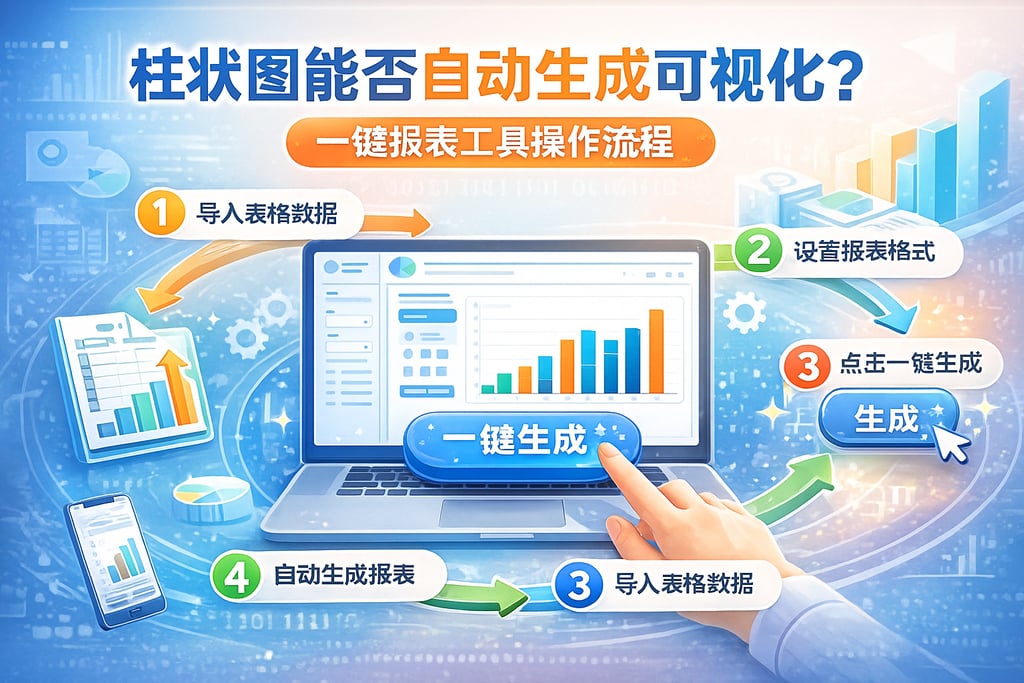 柱状图能否自动生成可视化？

一键报表工具操作流程

1 导入表格数据

2 设置报表格式

3 点击一键生成

生成

一键生成

4 自动生成报表

3 导入表格数据